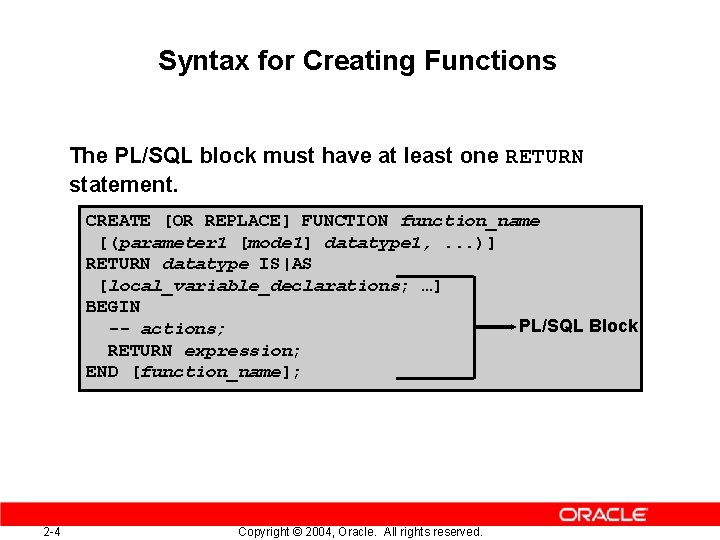 Syntax for Creating Functions

The PL/SQL block must have at least one RETURN statement.

CREATE [OR REPLACE] FUNCTION function_name
 [(parameter1 [mode1] datatype1, ...)]
RETURN datatype IS|AS
 [local_variable_declarations; …]
BEGIN
  -- actions;
  RETURN expression;
END [function_name];

PL/SQL Block

ORACLE

2-4

Copyright © 2004, Oracle. All rights reserved.